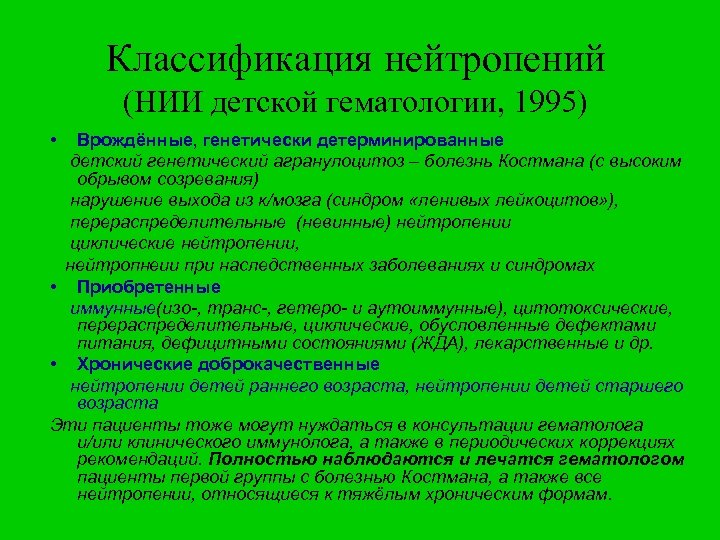 Классификация нейтропений
(НИИ детской гематологии, 1995)

• Врождённые, генетически детерминированные
детский генетический агранулоцитоз – болезнь Костмана (с высоким обрывом созревания)
нарушение выхода из к/мозга (синдром «ленивых лейкоцитов»),
перераспределительные (невинные) нейтропении
циклические нейтропении,
нейтропнеии при наследственных заболеваниях и синдромах

• Приобретенные
иммунные(изо-, транс-, гетеро- и аутоиммунные), цитотоксические, перераспределительные, циклические, обусловленные дефектами питания, дефицитными состояниями (ЖДА), лекарственные и др.

• Хронические доброкачественные
нейтропении детей раннего возраста, нейтропении детей старшего возраста

Эти пациенты тоже могут нуждаться в консультации гематолога и/или клинического иммунолога, а также в периодических коррекциях рекомендаций. Полностью наблюдаются и лечатся гематологом пациенты первой группы с болезнью Костмана, а также все нейтропении, относящиеся к тяжёлым хроническим формам.